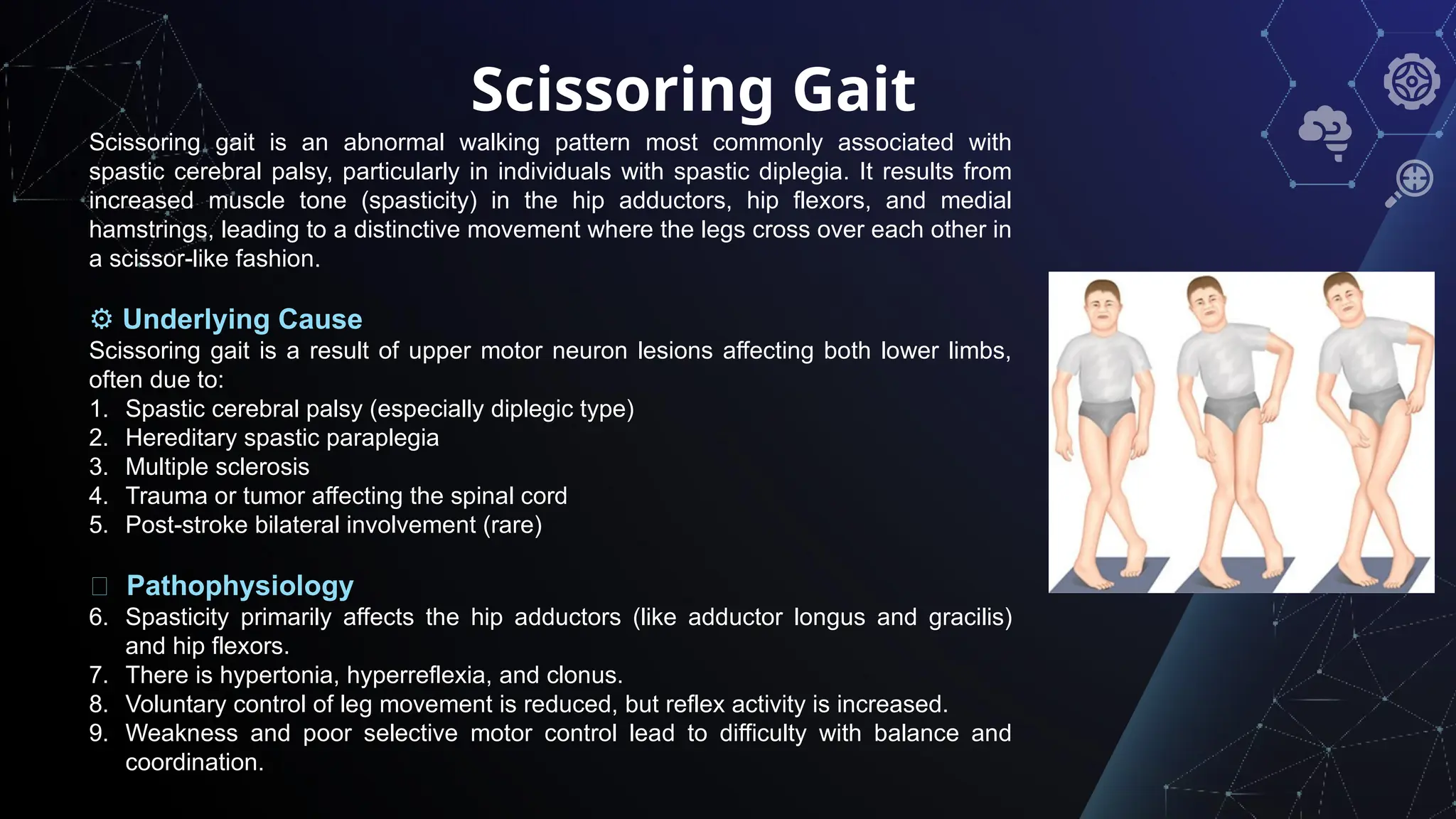 Scissoring Gait

Scissoring gait is an abnormal walking pattern most commonly associated with spastic cerebral palsy, particularly in individuals with spastic diplegia. It results from increased muscle tone (spasticity) in the hip adductors, hip flexors, and medial hamstrings, leading to a distinctive movement where the legs cross over each other in a scissor-like fashion.

⚙ Underlying Cause
Scissoring gait is a result of upper motor neuron lesions affecting both lower limbs, often due to:
1. Spastic cerebral palsy (especially diplegic type)
2. Hereditary spastic paraplegia
3. Multiple sclerosis
4. Trauma or tumor affecting the spinal cord
5. Post-stroke bilateral involvement (rare)

Pathophysiology
6. Spasticity primarily affects the hip adductors (like adductor longus and gracilis) and hip flexors.
7. There is hypertonia, hyperreflexia, and clonus.
8. Voluntary control of leg movement is reduced, but reflex activity is increased.
9. Weakness and poor selective motor control lead to difficulty with balance and coordination.